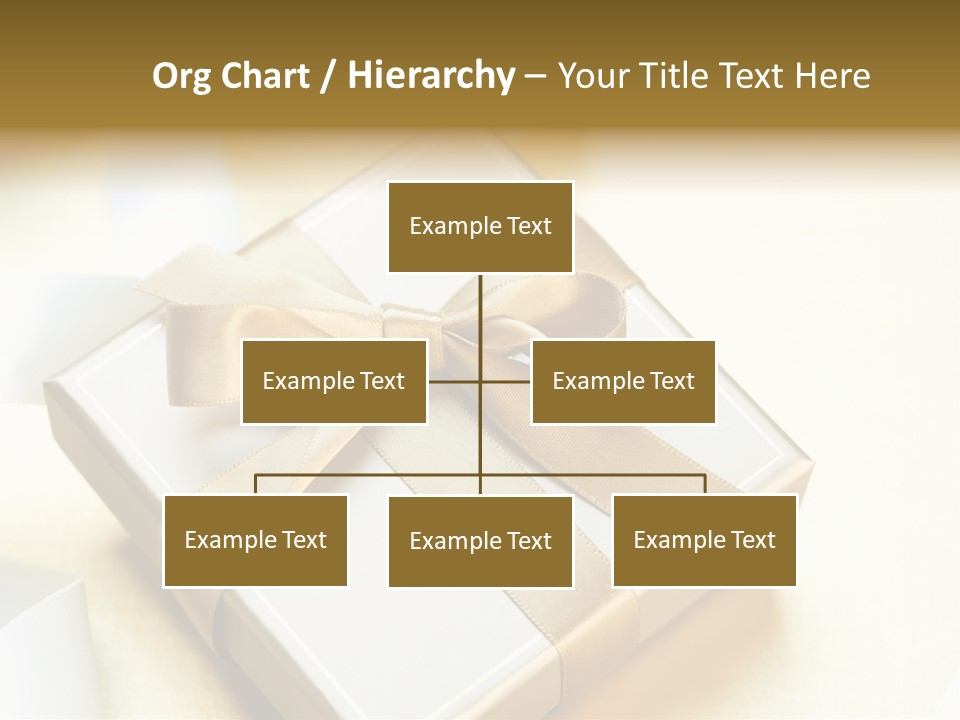 Org Chart / Hierarchy – Your Title Text Here

Example Text

Example Text

Example Text

Example Text

Example Text

Example Text